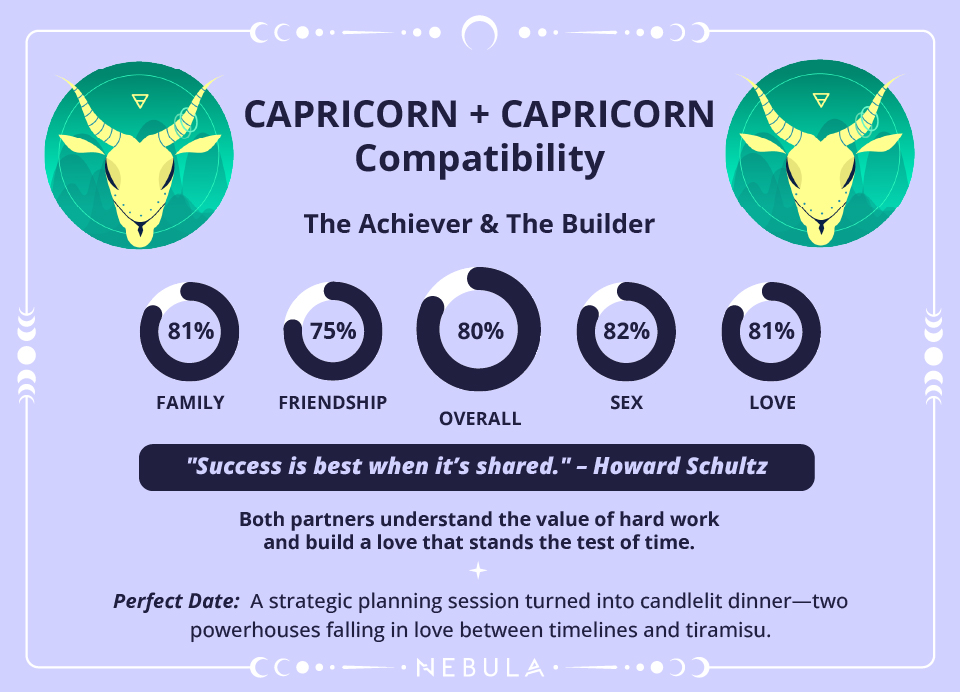 CAPRICORN + CAPRICORN Compatibility

The Achiever & The Builder

81%
FAMILY

75%
FRIENDSHIP

80%
OVERALL

82%
SEX

81%
LOVE

"Success is best when it's shared." – Howard Schultz

Both partners understand the value of hard work and build a love that stands the test of time.

Perfect Date: A strategic planning session turned into candlelit dinner—two powerhouses falling in love between timelines and tiramisu.

NEBULA